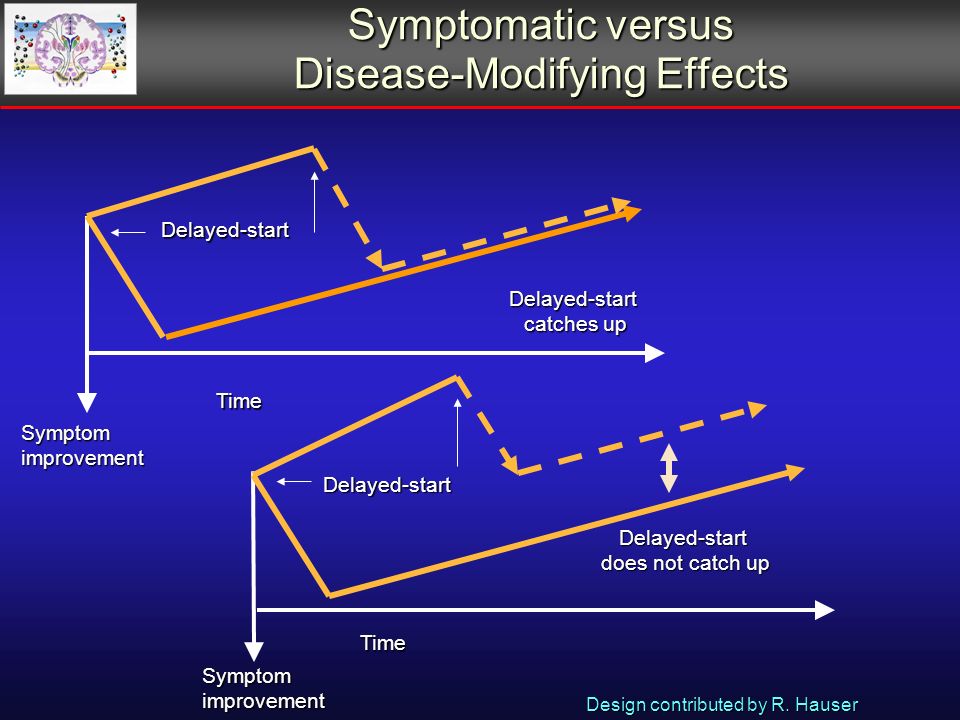 Symptomatic versus Disease-Modifying Effects

Delayed-start

Delayed-start catches up

Time

Symptom improvement

Delayed-start

Delayed-start does not catch up

Time

Symptom improvement

Design contributed by R. Hauser